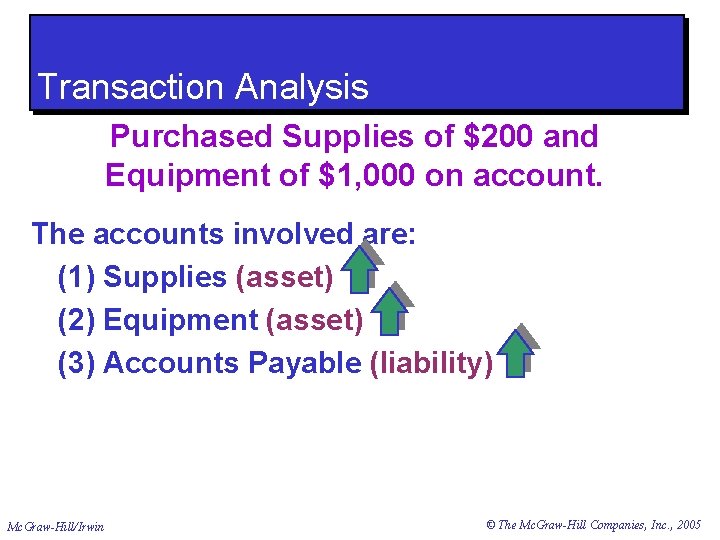 Transaction Analysis

Purchased Supplies of \$200 and Equipment of \$1,000 on account.

The accounts involved are:

(1) Supplies (asset)

(2) Equipment (asset)

(3) Accounts Payable (liability)

McGraw-Hill/Irwin

© The McGraw-Hill Companies, Inc., 2005